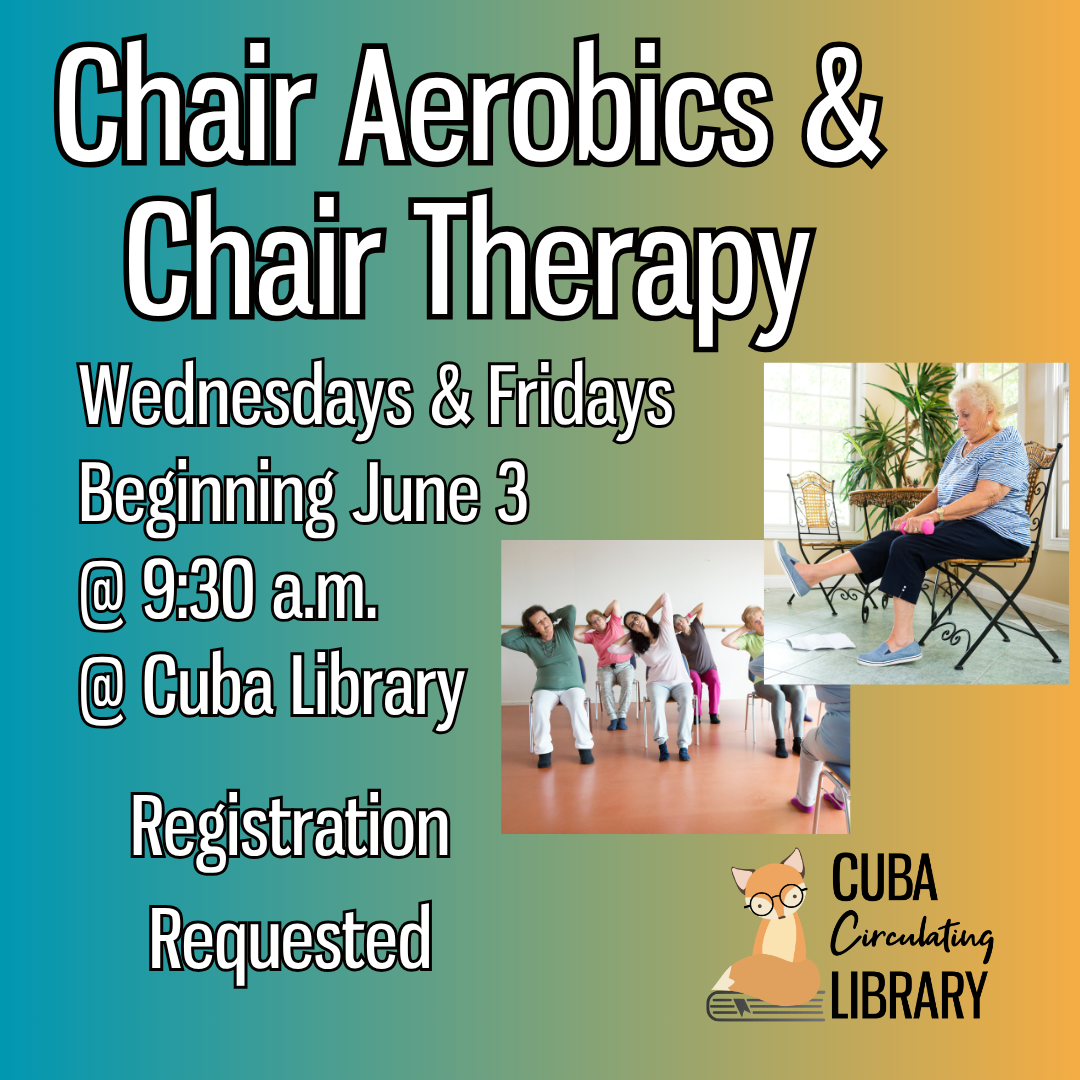 Chair Aerobics &
Chair Therapy

Wednesdays & Fridays
Beginning June 3
@ 9:30 a.m.
@ Cuba Library

Registration Requested

CUBA
Circulating
LIBRARY